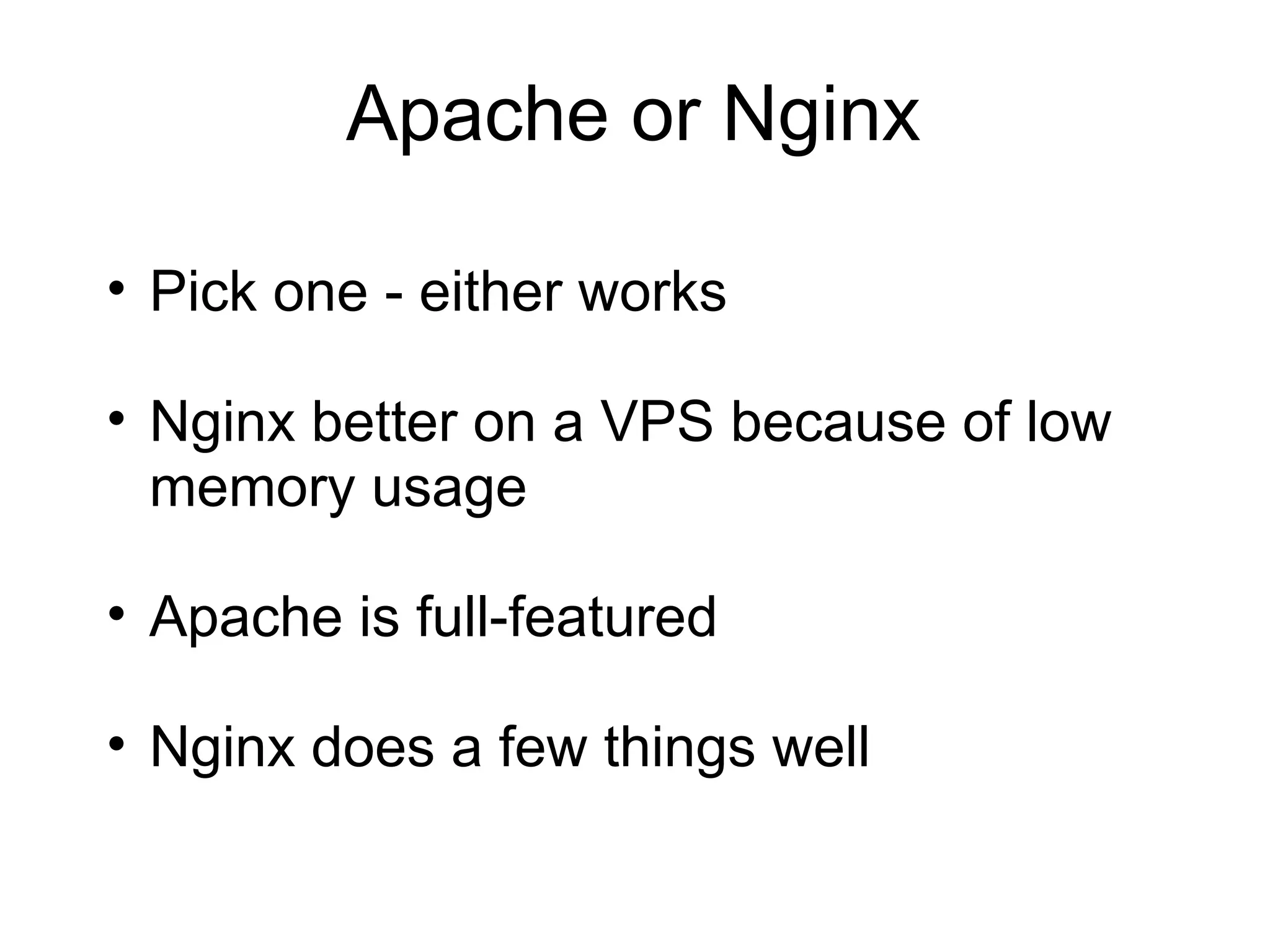 Apache or Nginx

• Pick one - either works

• Nginx better on a VPS because of low memory usage

• Apache is full-featured

• Nginx does a few things well